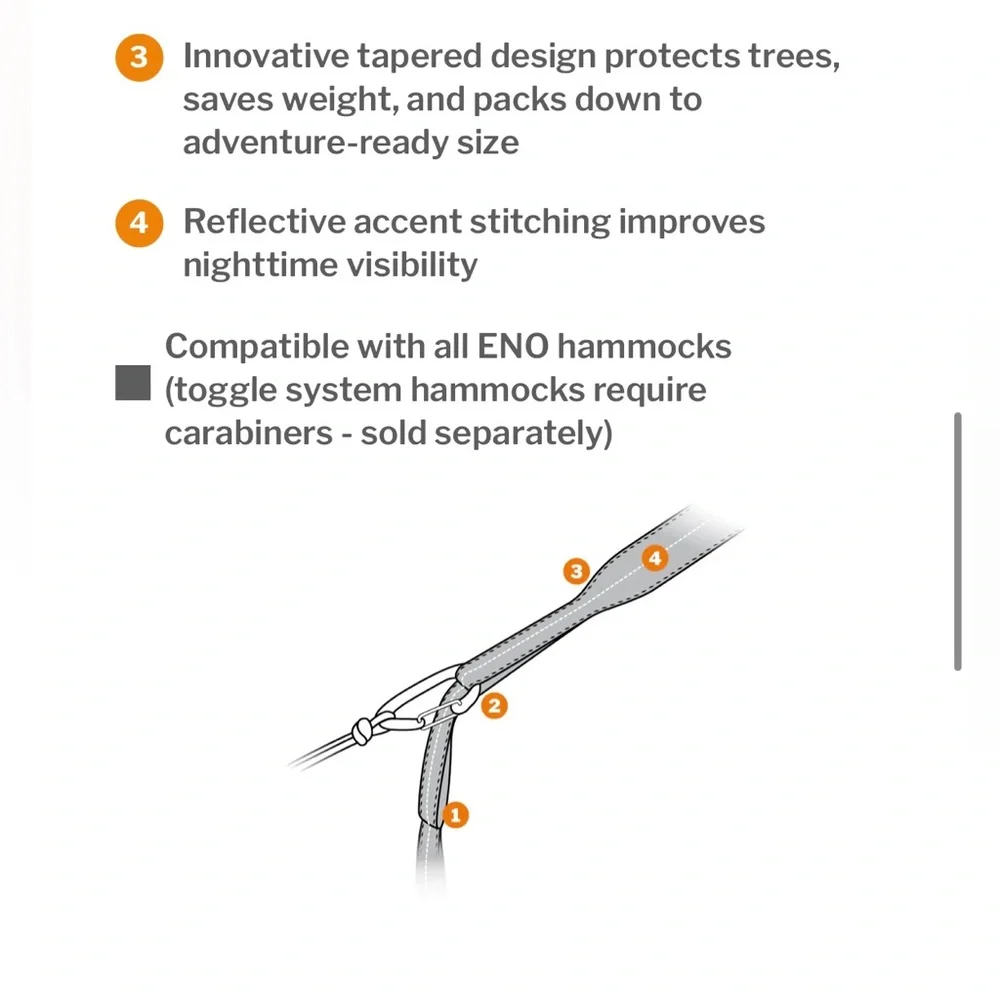 3 Innovative tapered design protects trees, saves weight, and packs down to adventure-ready size

4 Reflective accent stitching improves nighttime visibility

Compatible with all ENO hammocks (toggle system hammocks require carabiners - sold separately)

3
4
2
1